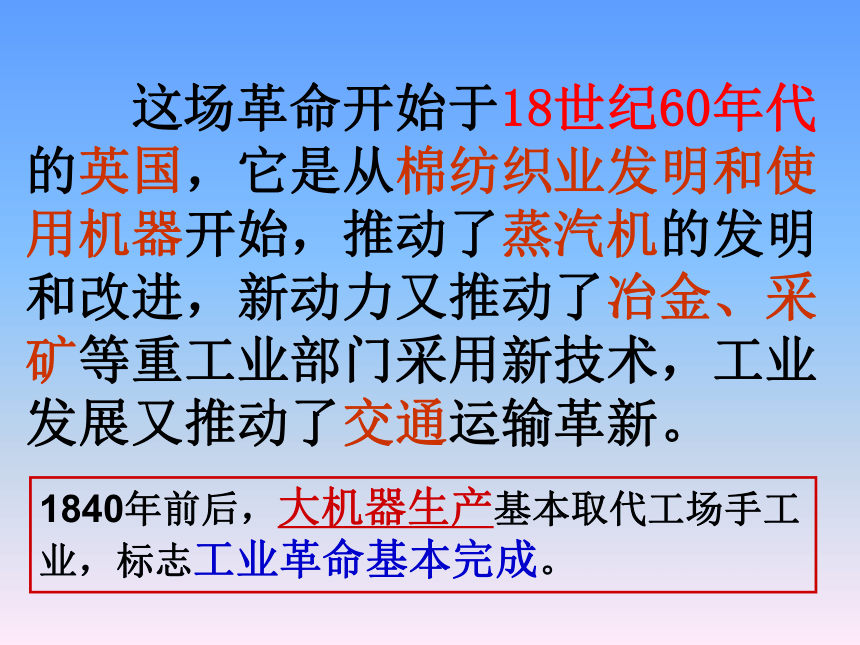 这场革命开始于18世纪60年代的英国，它是从棉纺织业发明和使用机器开始，推动了蒸汽机的发明和改进，新动力又推动了冶金、采矿等重工业部门采用新技术，工业发展又推动了交通运输革新。

1840年前后，大机器生产基本取代工场手工业，标志工业革命基本完成。